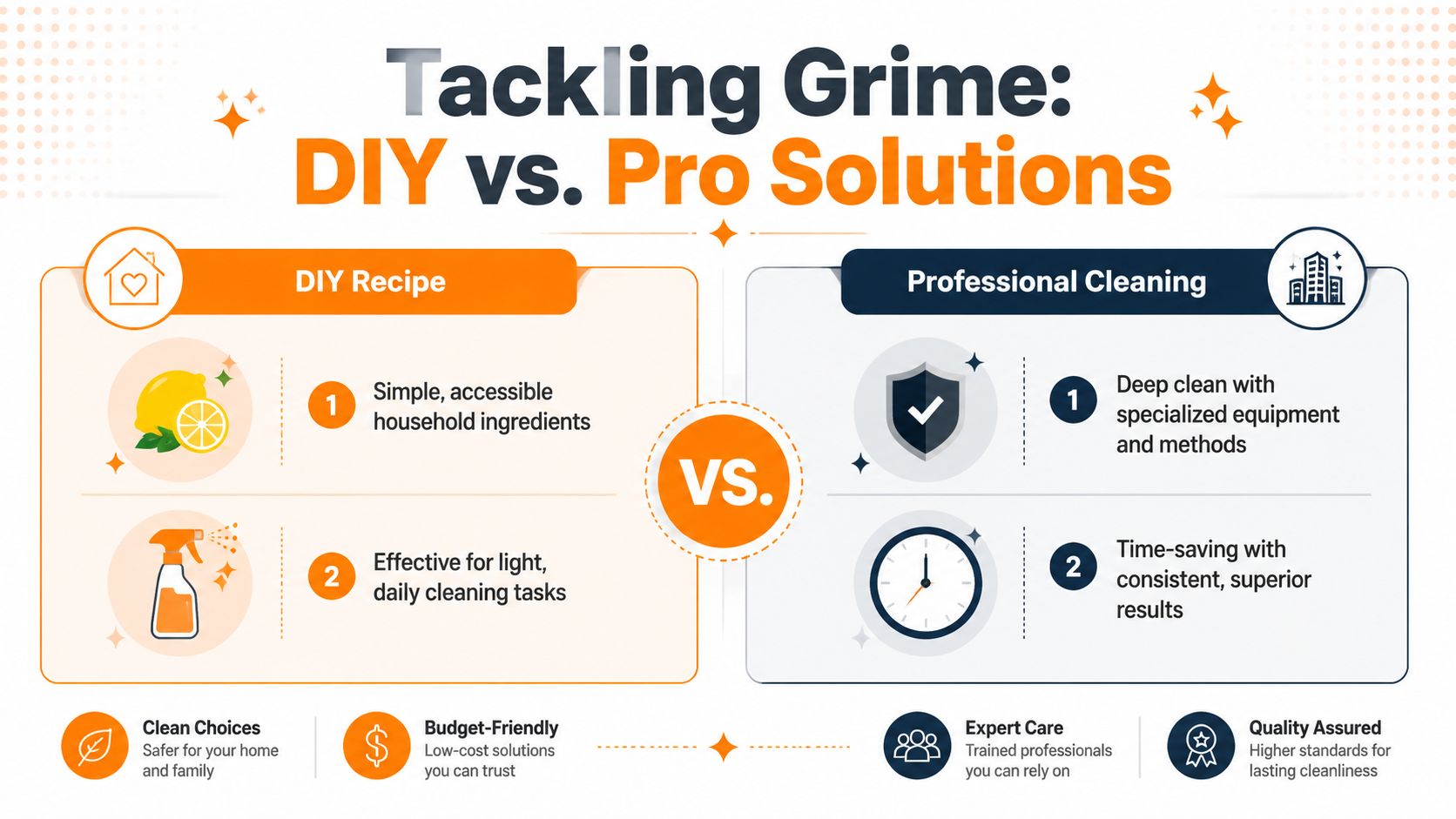 Tackling Grime:
DIY vs. Pro Solutions

DIY Recipe

1 Simple, accessible household ingredients

2 Effective for light, daily cleaning tasks

VS.

Professional Cleaning

1 Deep clean with specialized equipment and methods

2 Time-saving with consistent, superior results

Clean Choices
Safer for your home and family

Budget-Friendly
Low-cost solutions you can trust

Expert Care
Trained professionals you can rely on

Quality Assured
Higher standards for lasting cleanliness